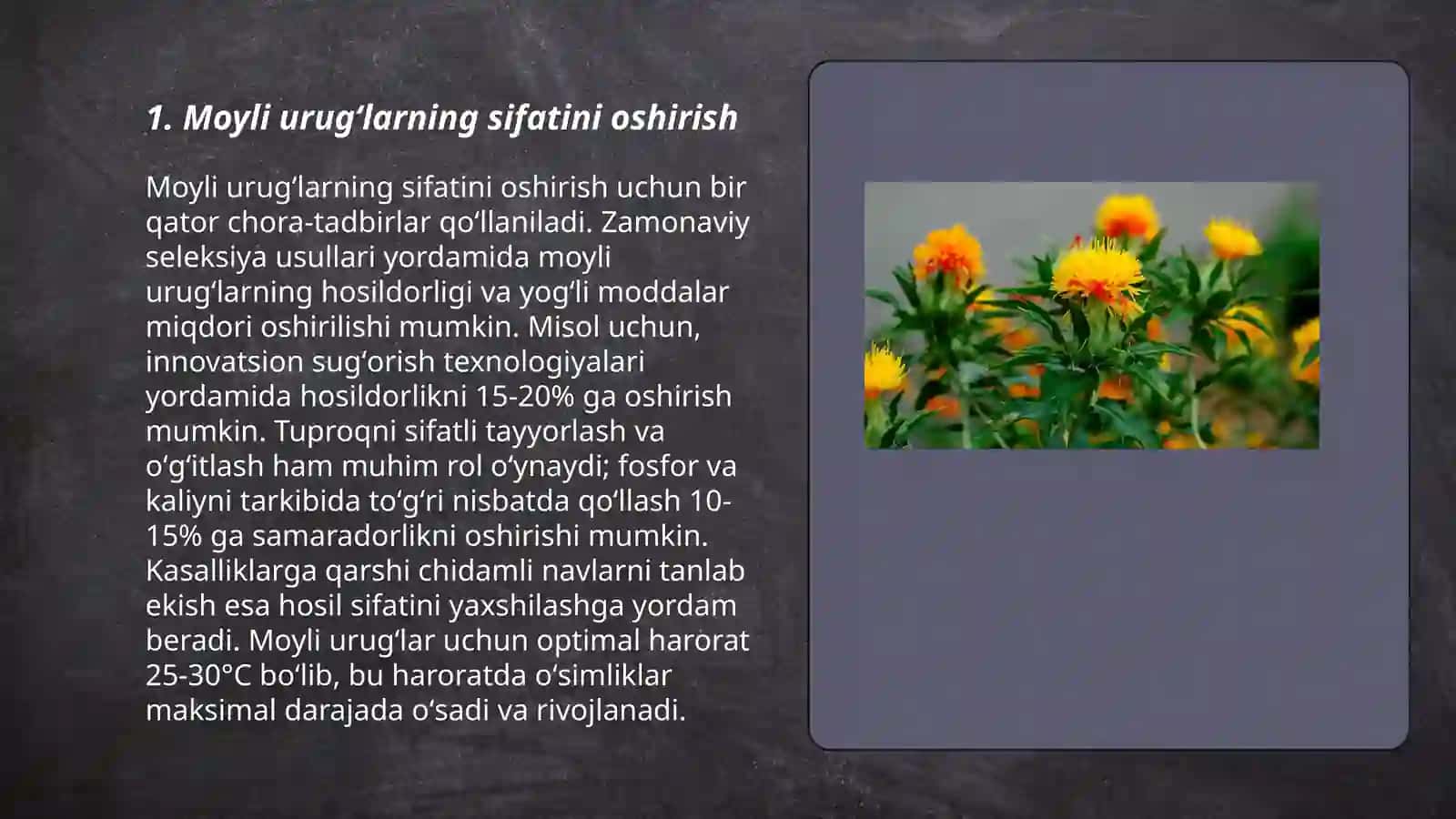 1. Moyli urugʻlarning sifatini oshirish

Moyli urugʻlarning sifatini oshirish uchun bir qator chora-tadbirlar qoʻllaniladi. Zamonaviy seleksiya usullari yordamida moyli urugʻlarning hosildorligi va yogʻli moddalar miqdori oshirilishi mumkin. Misol uchun, innovatsion sugʻorish texnologiyalari yordamida hosildorlikni 15-20% ga oshirish mumkin. Tuproqni sifatli tayyorlash va oʻgʻitlash ham muhim rol oʻynaydi; fosfor va kaliyni tarkibida toʻgʻri nisbatda qoʻllash 10-15% ga samaradorlikni oshirishi mumkin. Kasalliklarga qarshi chidamli navlarni tanlab ekish esa hosil sifatini yaxshilashga yordam beradi. Moyli urugʻlar uchun optimal harorat 25-30°C boʻlib, bu haroratda oʻsimliklar maksimal darajada oʻsadi va rivojlanadi.